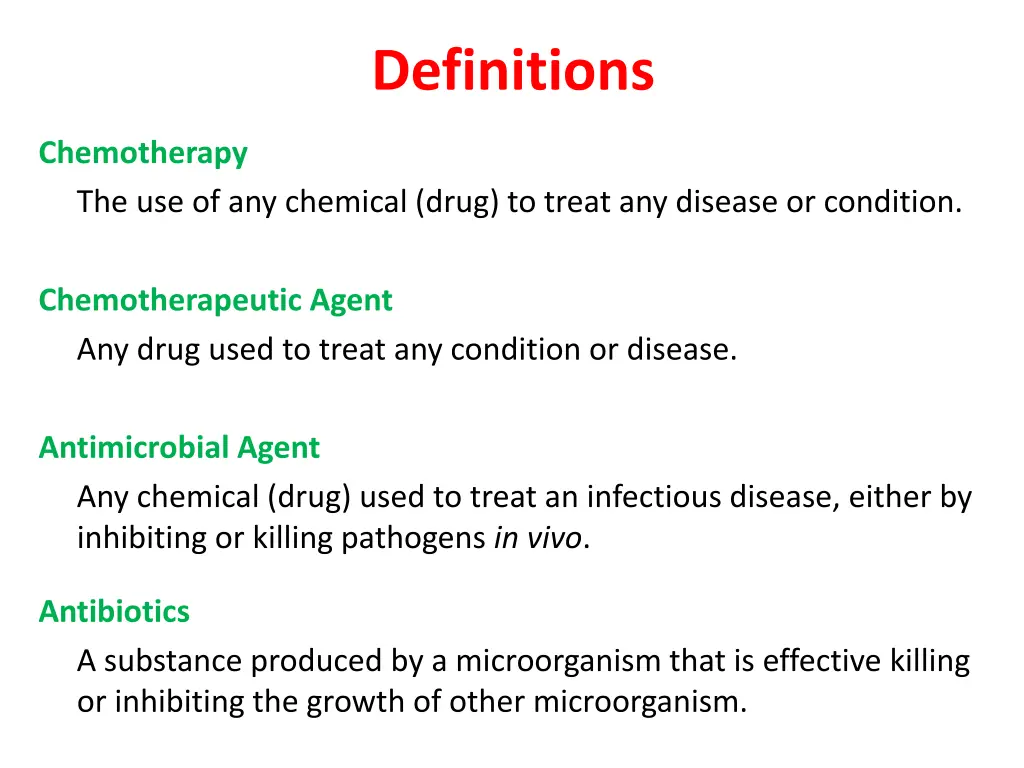 Definitions

Chemotherapy

The use of any chemical (drug) to treat any disease or condition.

Chemotherapeutic Agent

Any drug used to treat any condition or disease.

Antimicrobial Agent

Any chemical (drug) used to treat an infectious disease, either by inhibiting or killing pathogens in vivo.

Antibiotics

A substance produced by a microorganism that is effective killing or inhibiting the growth of other microorganism.